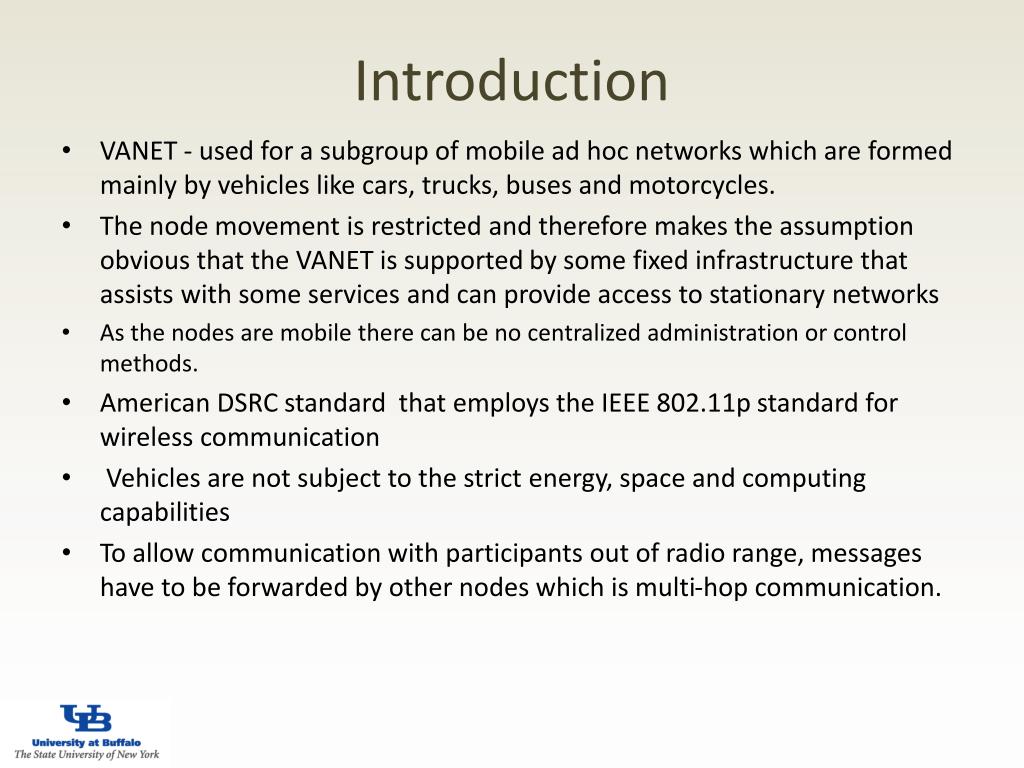 Introduction

• VANET - used for a subgroup of mobile ad hoc networks which are formed mainly by vehicles like cars, trucks, buses and motorcycles.
• The node movement is restricted and therefore makes the assumption obvious that the VANET is supported by some fixed infrastructure that assists with some services and can provide access to stationary networks
• As the nodes are mobile there can be no centralized administration or control methods.
• American DSRC standard that employs the IEEE 802.11p standard for wireless communication
• Vehicles are not subject to the strict energy, space and computing capabilities
• To allow communication with participants out of radio range, messages have to be forwarded by other nodes which is multi-hop communication.

UB
University at Buffalo
The State University of New York